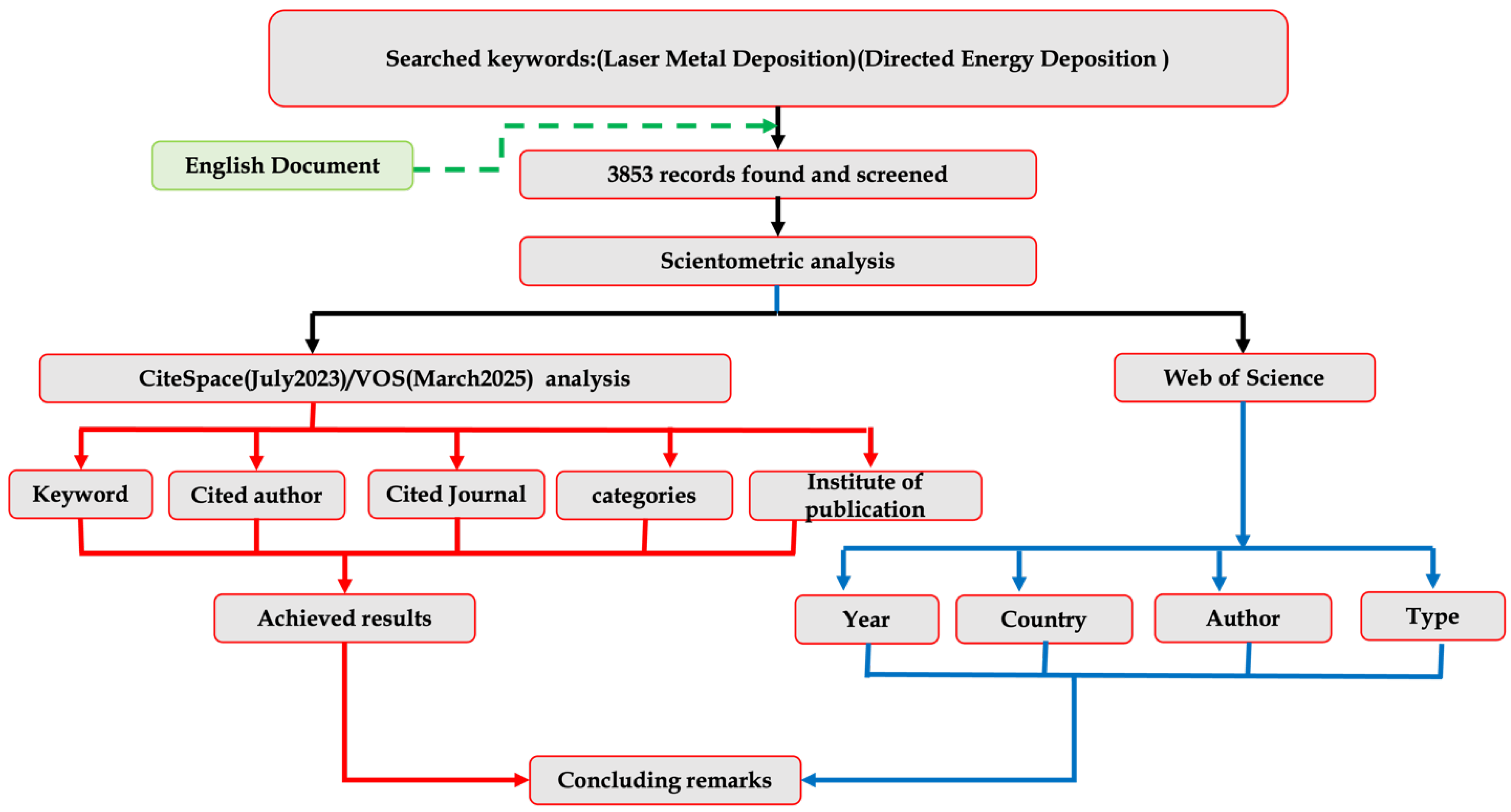 Searched keywords:(Laser Metal Deposition)(Directed Energy Deposition )

English Document

3853 records found and screened

Scientometric analysis

CiteSpace(July2023)/VOS(March2025) analysis

Web of Science

Keyword

Cited author

Cited Journal

categories

Institute of publication

Achieved results

Year

Country

Author

Type

Concluding remarks